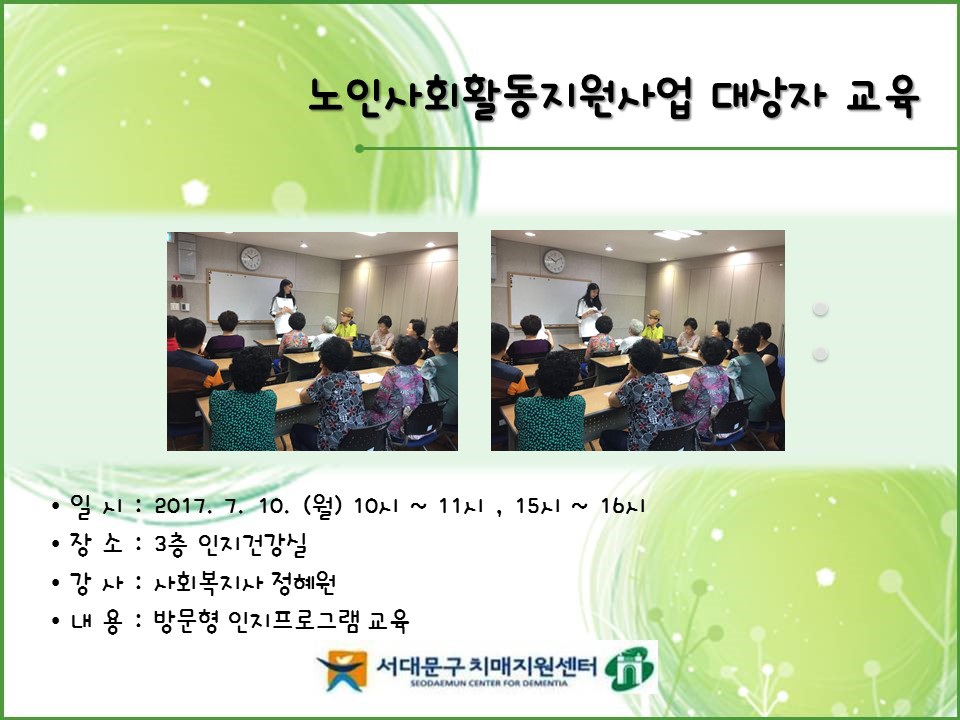 노인사회활동지원사업 대상자 교육

• 일 시 : 2017. 7. 10. (월) 10시 ~ 11시 , 15시 ~ 16시
• 장 소 : 3층 인지건강실
• 강 사 : 사회복지사 정혜원
• 내 용 : 방문형 인지프로그램 교육

서대문구 치매지원센터
SEODAEMUN CENTER FOR DEMENTIA